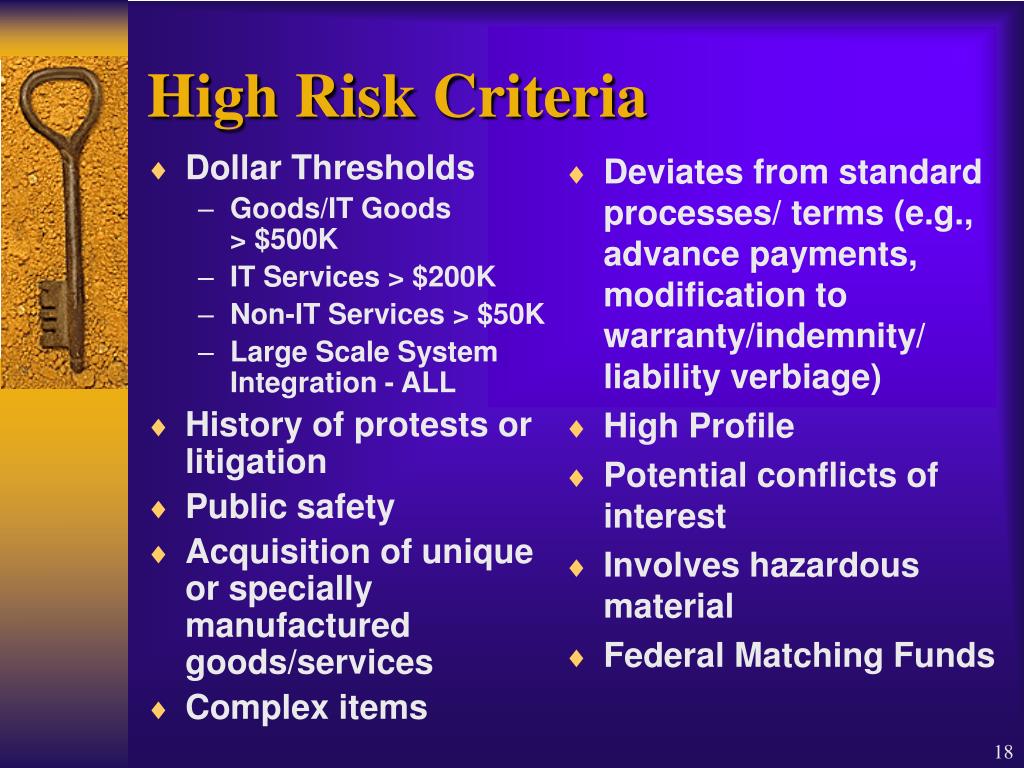 High Risk Criteria

♦ Dollar Thresholds
– Goods/IT Goods > \$500K
– IT Services > \$200K
– Non-IT Services > \$50K
– Large Scale System Integration - ALL
♦ History of protests or litigation
♦ Public safety
♦ Acquisition of unique or specially manufactured goods/services
♦ Complex items

♦ Deviates from standard processes/ terms (e.g., advance payments, modification to warranty/indemnity/ liability verbiage)
♦ High Profile
♦ Potential conflicts of interest
♦ Involves hazardous material
♦ Federal Matching Funds

18